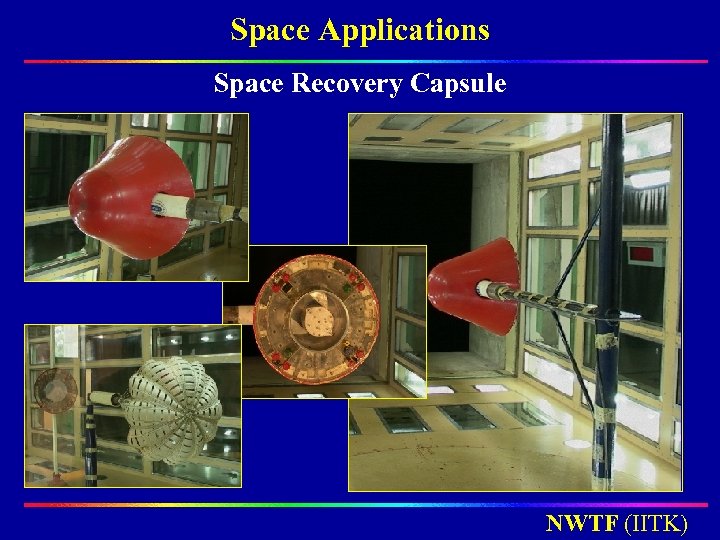 Space Applications

Space Recovery Capsule

NWTF (IITK)